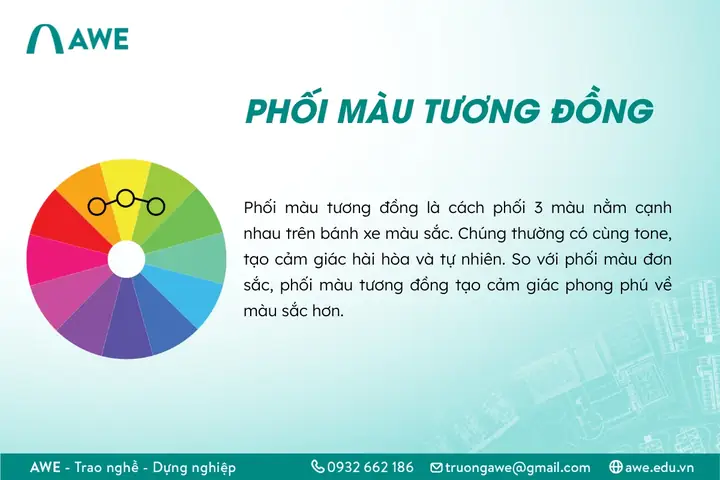 AWE

PHỐI MÀU TƯƠNG ĐỒNG

Phối màu tương đồng là cách phối 3 màu nằm cạnh nhau trên bánh xe màu sắc. Chúng thường có cùng tone, tạo cảm giác hài hòa và tự nhiên. So với phối màu đơn sắc, phối màu tương đồng tạo cảm giác phong phú về màu sắc hơn.

AWE - Trao nghề - Dựng nghiệp 0932 662 186 truongawe@gmail.com awe.edu.vn